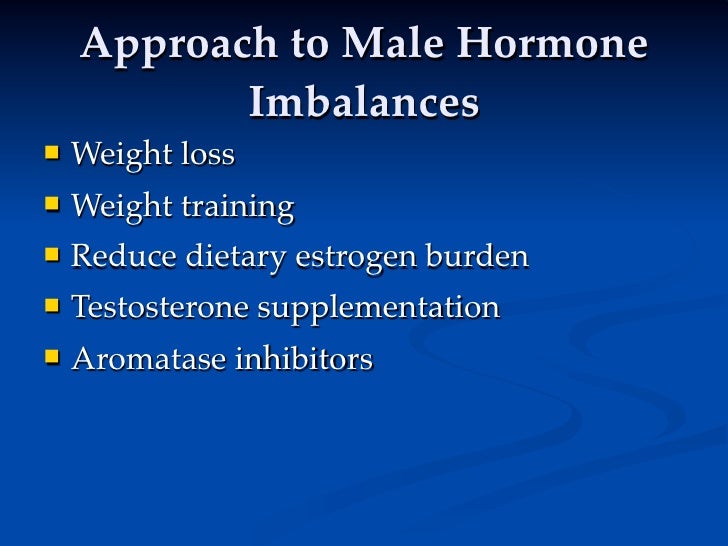 Approach to Male Hormone Imbalances

- Weight loss
- Weight training
- Reduce dietary estrogen burden
- Testosterone supplementation
- Aromatase inhibitors